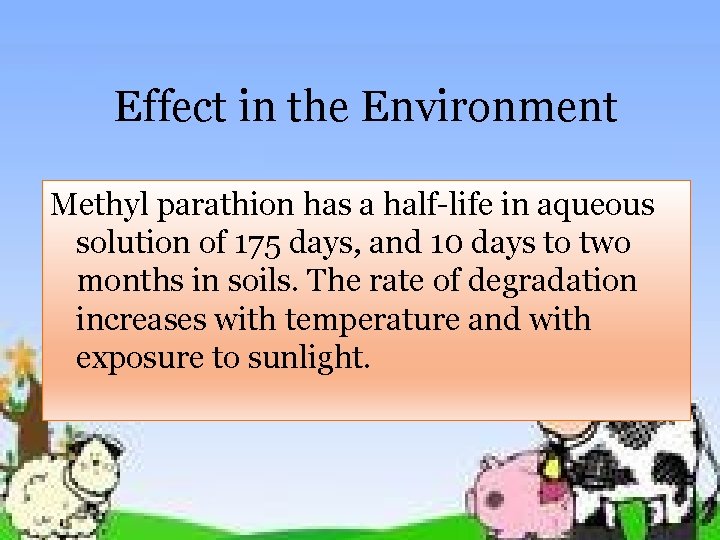 Effect in the Environment

Methyl parathion has a half-life in aqueous solution of 175 days, and 10 days to two months in soils. The rate of degradation increases with temperature and with exposure to sunlight.